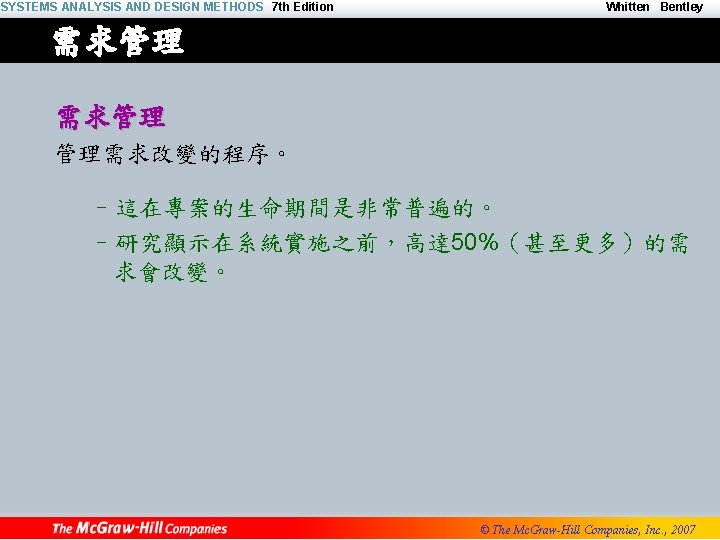 SYSTEMS ANALYSIS AND DESIGN METHODS 7th Edition Whitten Bentley

需求管理

需求管理

管理需求改變的程序。

– 這在專案的生命期間是非常普遍的。

– 研究顯示在系統實施之前，高達50%（甚至更多）的需求會改變。

The McGraw-Hill Companies © The McGraw-Hill Companies, Inc., 2007